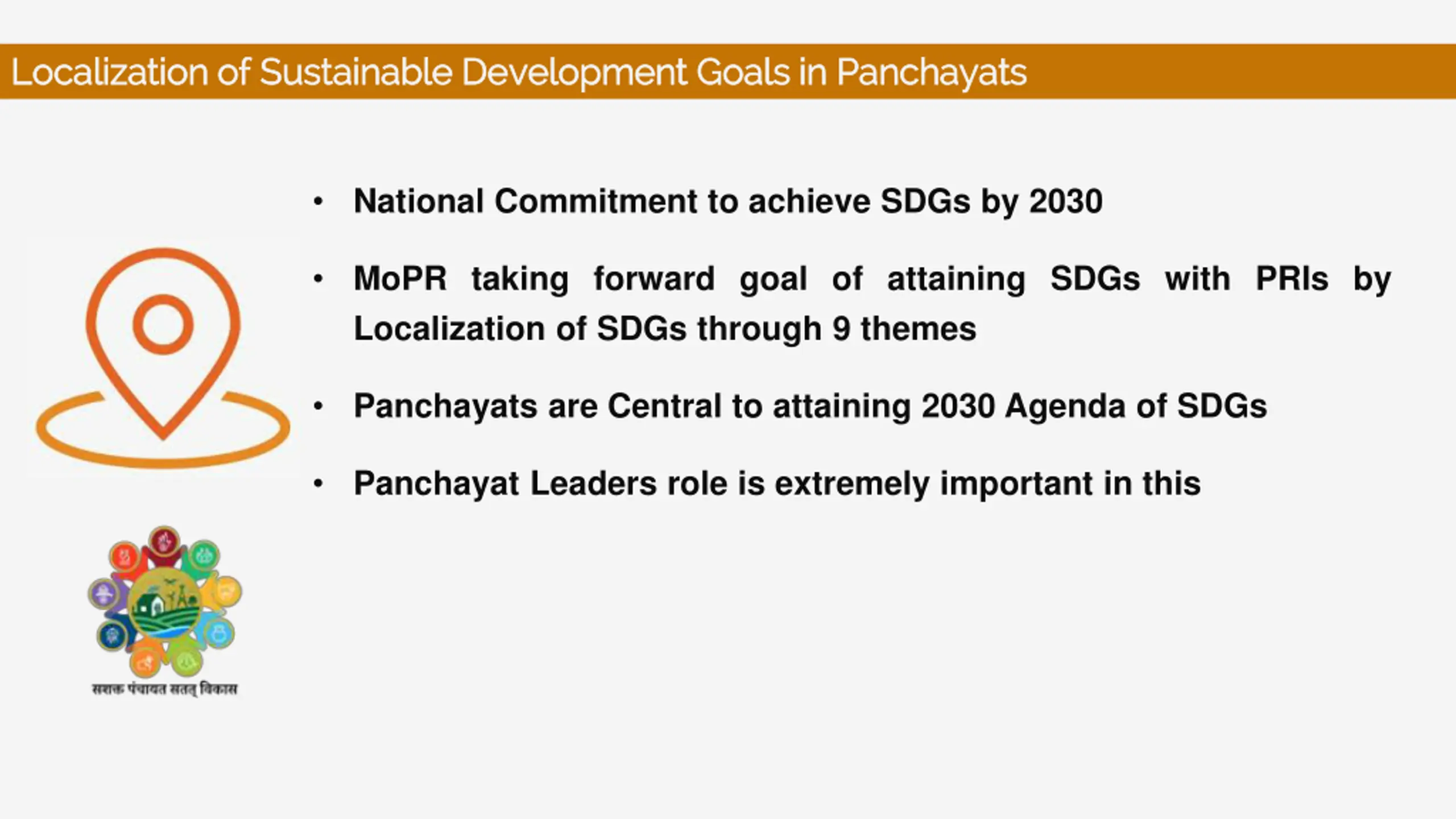 Localization of Sustainable Development Goals in Panchayats

• National Commitment to achieve SDGs by 2030

• MoPR taking forward goal of attaining SDGs with PRIs by Localization of SDGs through 9 themes

• Panchayats are Central to attaining 2030 Agenda of SDGs

• Panchayat Leaders role is extremely important in this

सशक्त पंचायत सतत् विकास